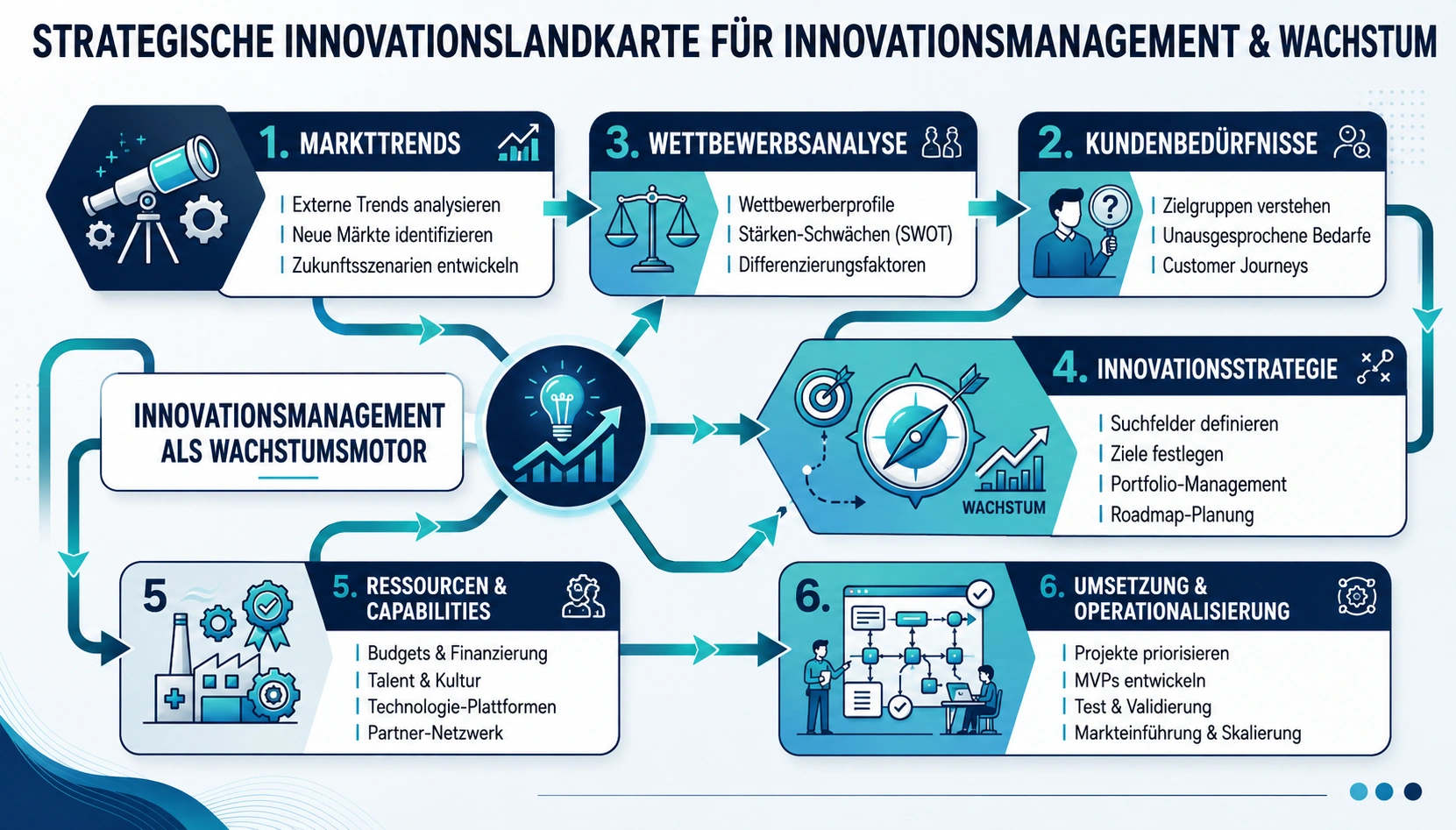 STRATEGISCHE INNOVATIONSLANDKARTE FÜR INNOVATIONSMANAGEMENT & WACHSTUM

1. MARKTTRENDS

Externe Trends analysieren
Neue Märkte identifizieren
Zukunftsszenarien entwickeln

3. WETTBEWERBSANALYSE

Wettbewerberprofile
Stärken-Schwächen (SWOT)
Differenzierungsfaktoren

2. KUNDENBEDÜRFNISSE

Zielgruppen verstehen
Unausgesprochene Bedarfe
Customer Journeys

INNOVATIONSMANAGEMENT ALS WACHSTUMSMOTOR

4. INNOVATIONSSTRATEGIE

WACHSTUM

Suchfelder definieren
Ziele festlegen
Portfolio-Management
Roadmap-Planung

5

5. RESSOURCEN & CAPABILITIES

Budgets & Finanzierung
Talent & Kultur
Technologie-Plattformen
Partner-Netzwerk

6.

6. UMSETZUNG & OPERATIONALISIERUNG

Projekte priorisieren
MVPs entwickeln
Test & Validierung
Markteinführung & Skalierung